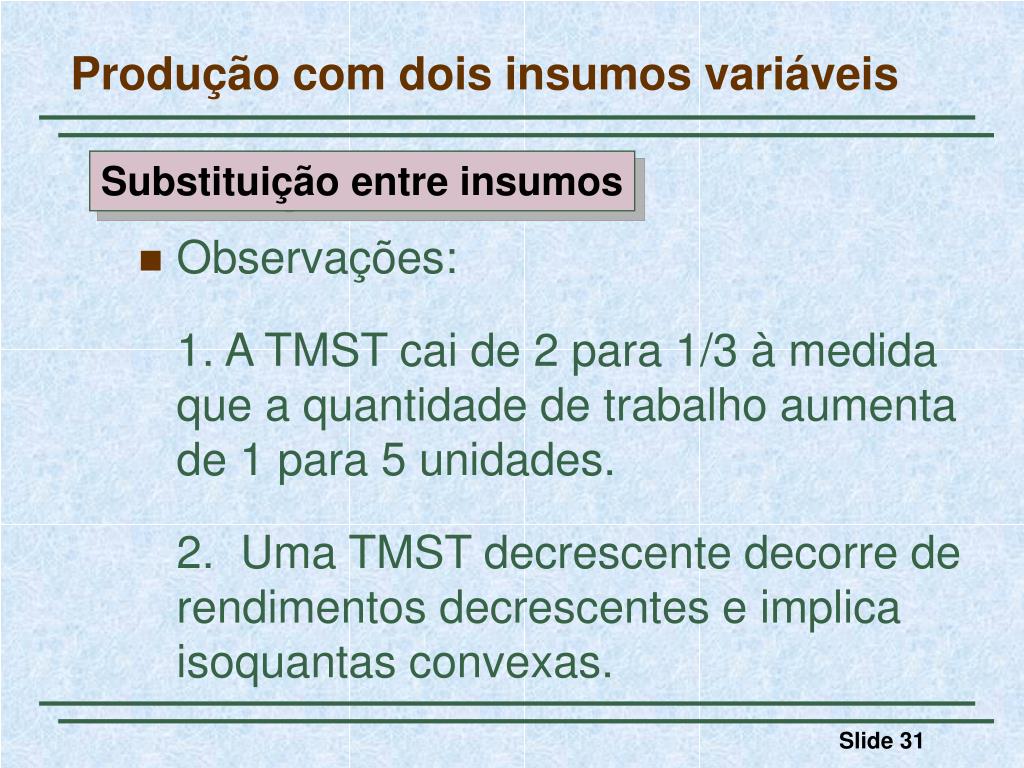 Produção com dois insumos variáveis

Substituição entre insumos

Observações:

1. A TMST cai de 2 para 1/3 à medida que a quantidade de trabalho aumenta de 1 para 5 unidades.

2.  Uma TMST decrescente decorre de rendimentos decrescentes e implica isoquantas convexas.

Slide 31